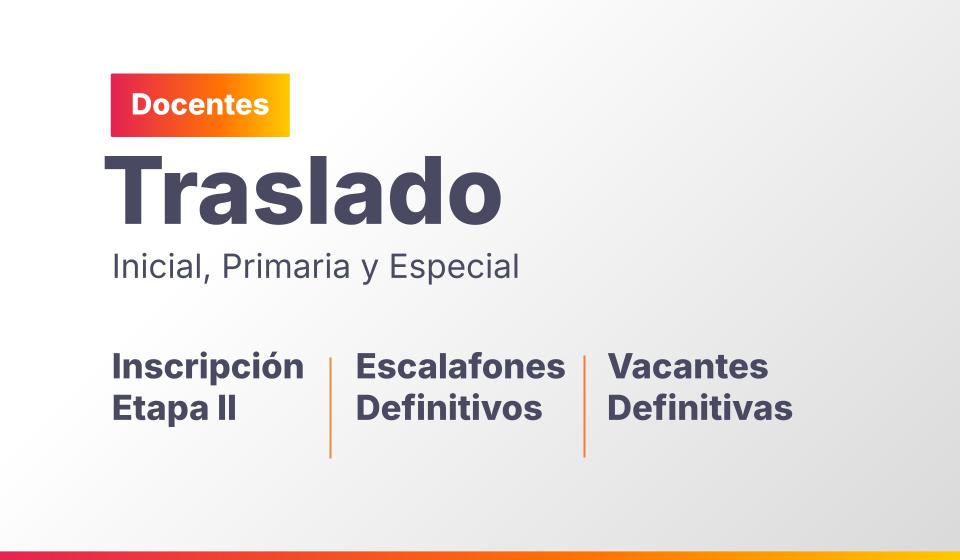 Docentes

Traslado

Inicial, Primaria y Especial

Inscripción Etapa II

Escalafones Definitivos

Vacantes Definitivas